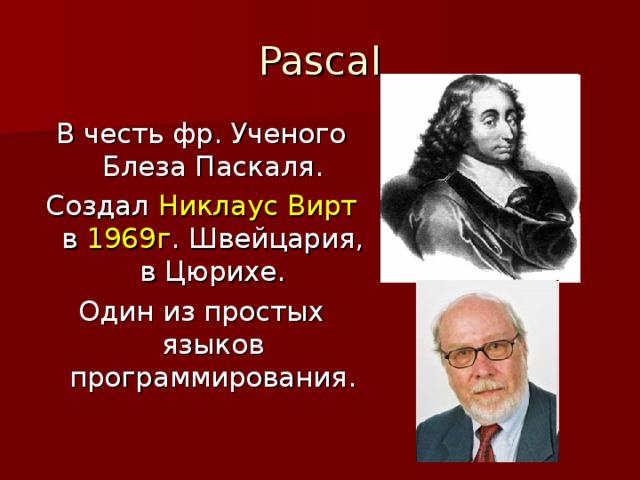 Pascal

В честь фр. Ученого Блеза Паскаля.

Создал Никлаус Вирт в 1969г. Швейцария, в Цюрихе.

Один из простых языков программирования.